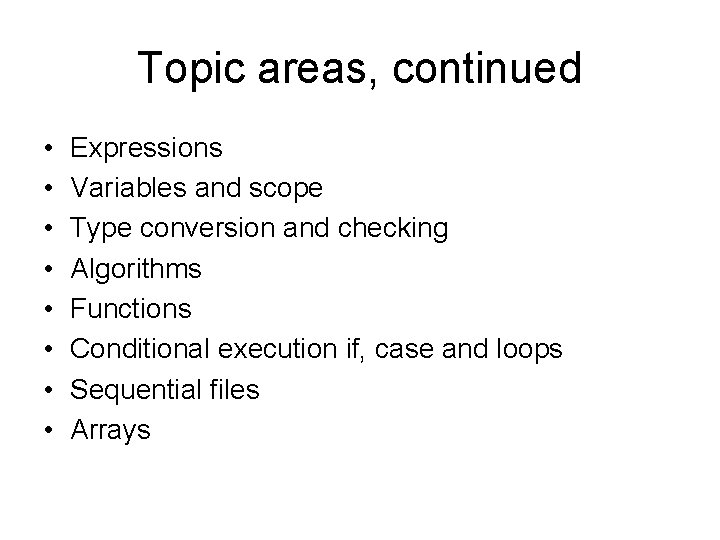 Topic areas, continued

• Expressions
• Variables and scope
• Type conversion and checking
• Algorithms
• Functions
• Conditional execution if, case and loops
• Sequential files
• Arrays